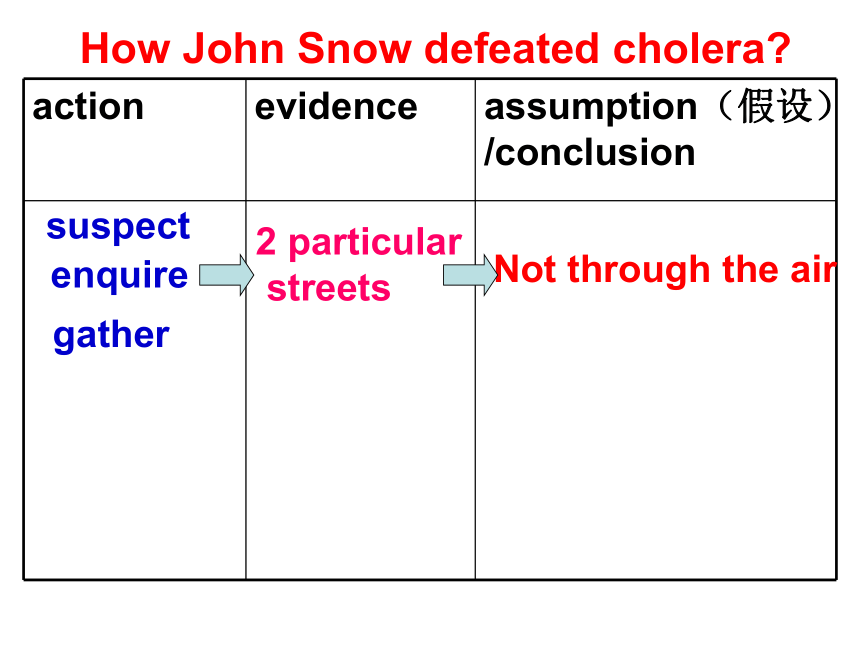 How John Snow defeated cholera?

| action | evidence | assumption（假设）/conclusion |
|---|---|---|
| suspect enquire gather | 2 particular streets | Not through the air |